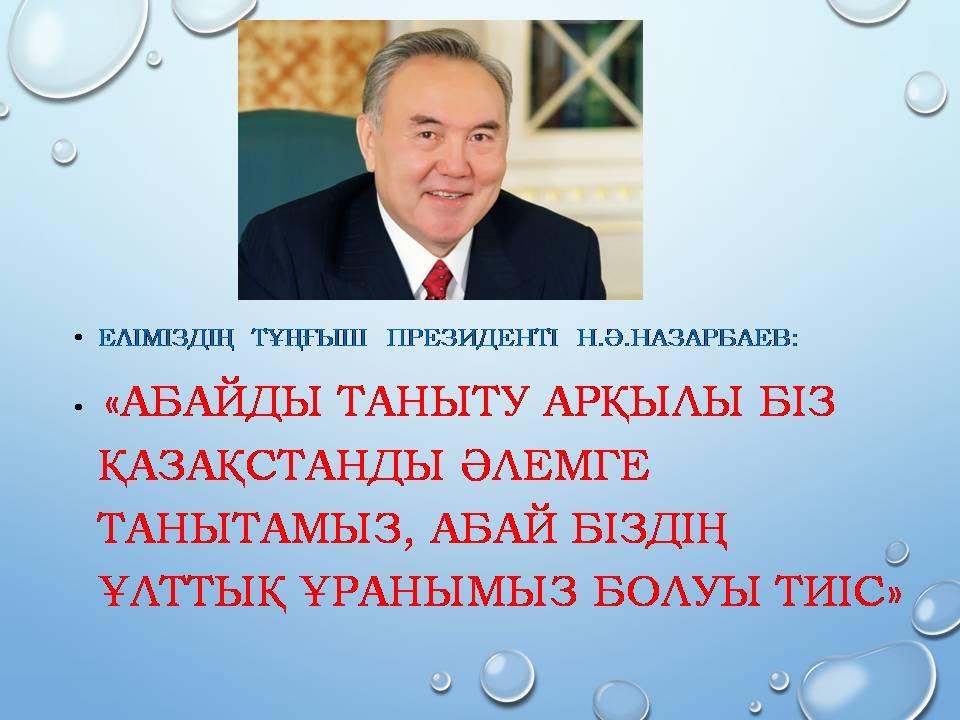 • ЕЛІМІЗДІҢ ТҰҢҒЫШ ПРЕЗИДЕНТІ Н.Ә.НАЗАРБАЕВ:

• «АБАЙДЫ ТАНЫТУ АРҚЫЛЫ БІЗ ҚАЗАҚСТАНДЫ ӘЛЕМГЕ ТАНЫТАМЫЗ, АБАЙ БІЗДІҢ ҰЛТТЫҚ ҰРАНЫМЫЗ БОЛУЫ ТИІС»